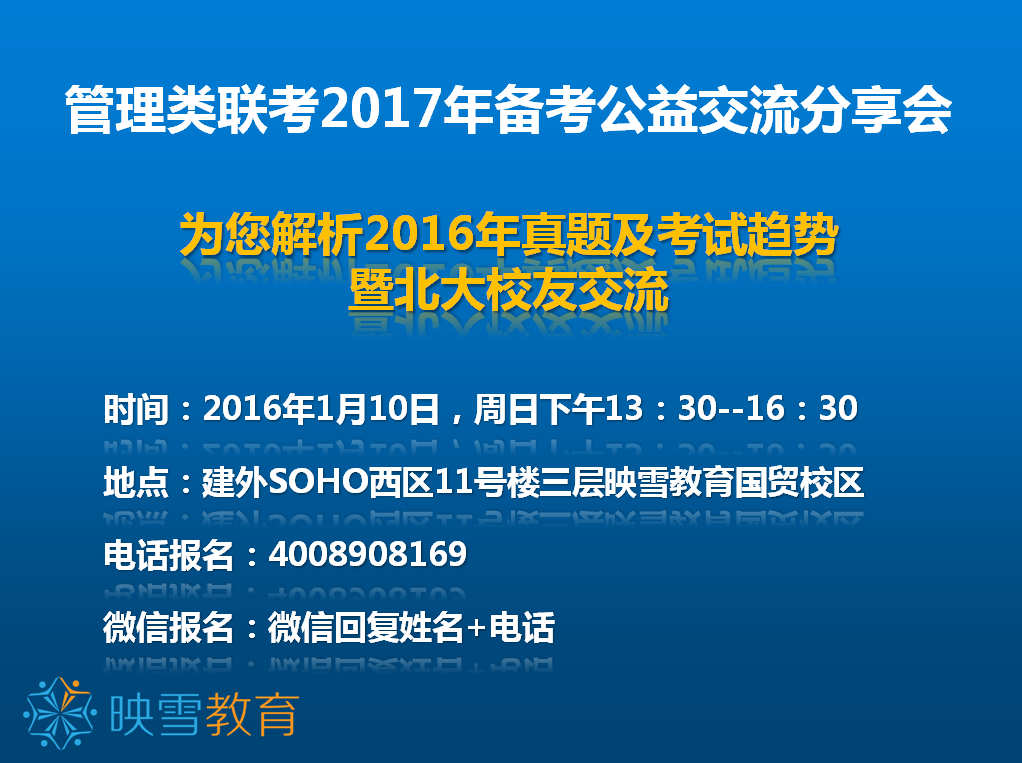 管理类联考2017年备考公益交流分享会

为您解析2016年真题及考试趋势
暨北大校友交流

时间：2016年1月10日，周日下午13：30--16：30

地点：建外SOHO西区11号楼三层映雪教育国贸校区

电话报名：4008908169

微信报名：微信回复姓名+电话

映雪教育